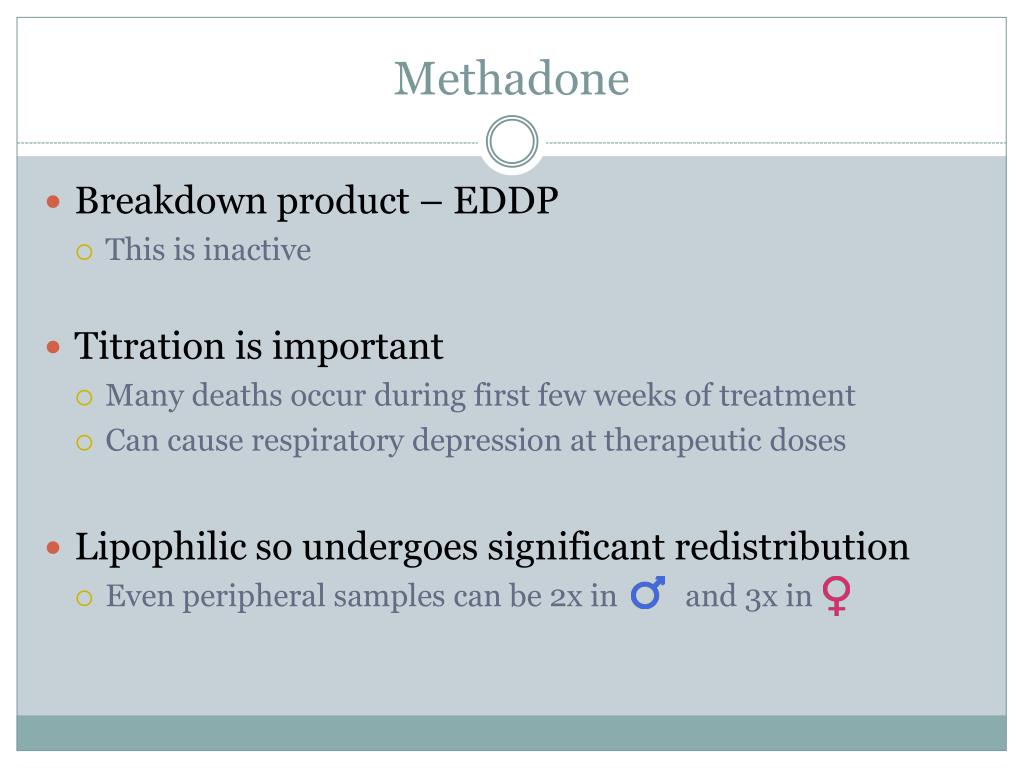 Methadone

- Breakdown product – EDDP
  - This is inactive

- Titration is important
  - Many deaths occur during first few weeks of treatment
  - Can cause respiratory depression at therapeutic doses

- Lipophilic so undergoes significant redistribution
  - Even peripheral samples can be 2x in ♂ and 3x in ♀